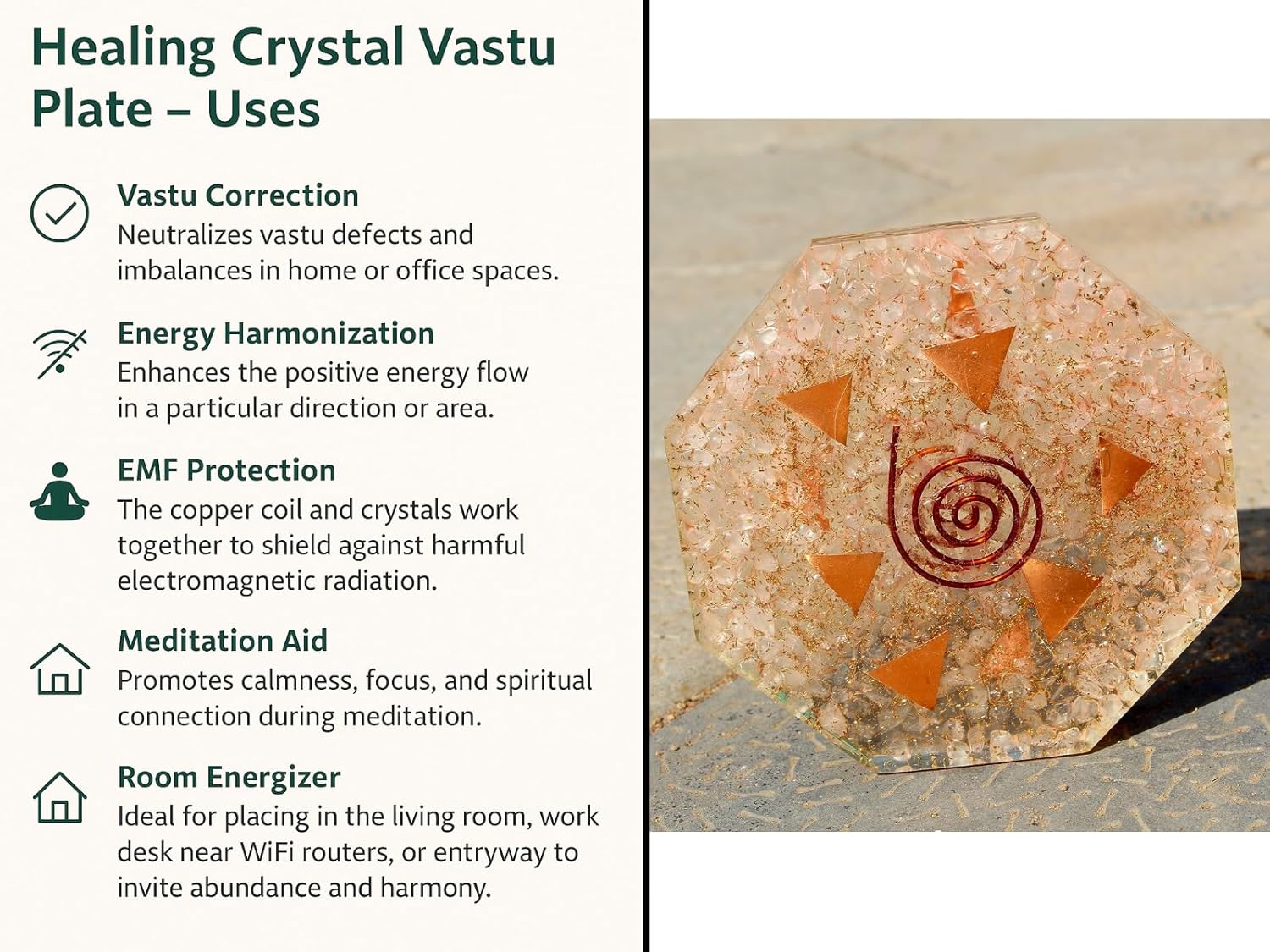 Healing Crystal Vastu Plate – Uses

Vastu Correction
Neutralizes vastu defects and imbalances in home or office spaces.

Energy Harmonization
Enhances the positive energy flow in a particular direction or area.

EMF Protection
The copper coil and crystals work together to shield against harmful electromagnetic radiation.

Meditation Aid
Promotes calmness, focus, and spiritual connection during meditation.

Room Energizer
Ideal for placing in the living room, work desk near WiFi routers, or entryway to invite abundance and harmony.